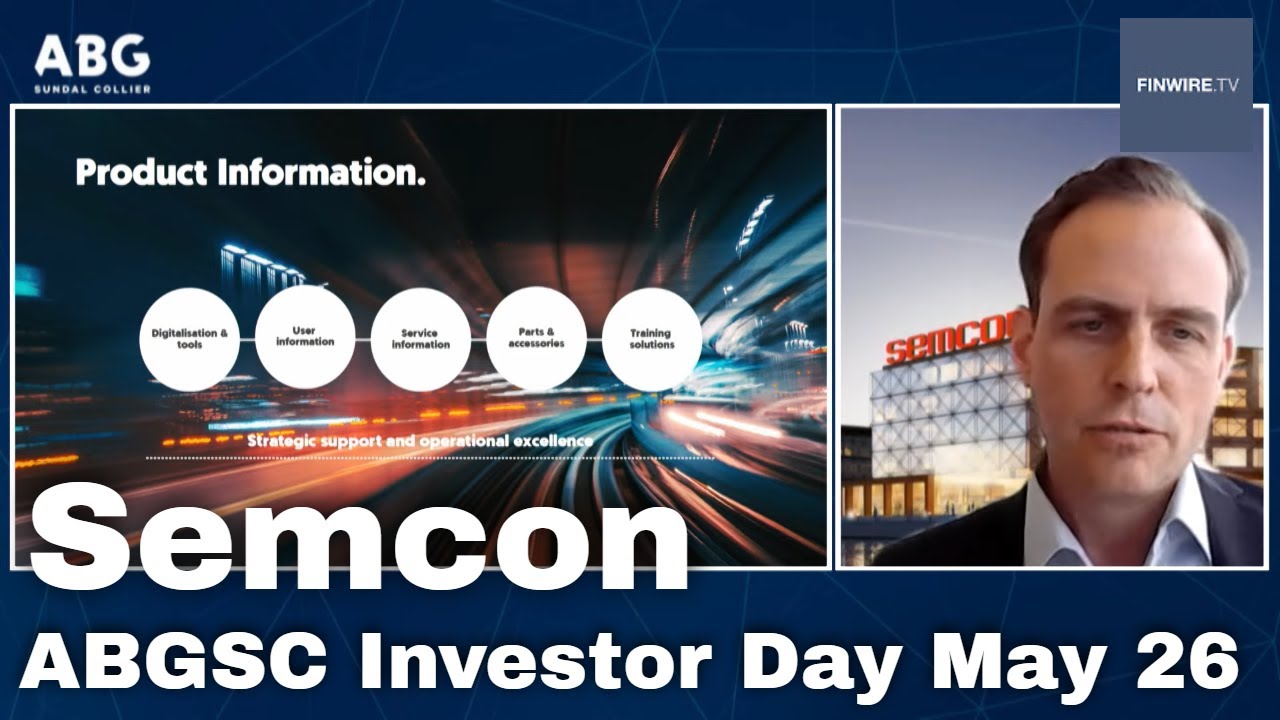 ABG
SUNDAL COLLIER

FINWIRE.TV

Product Information.

Digitalisation & tools

User information

Service information

Parts & accessories

Training solutions

Strategic support and operational excellence

semcon

Semcon

ABGSC Investor Day May 26